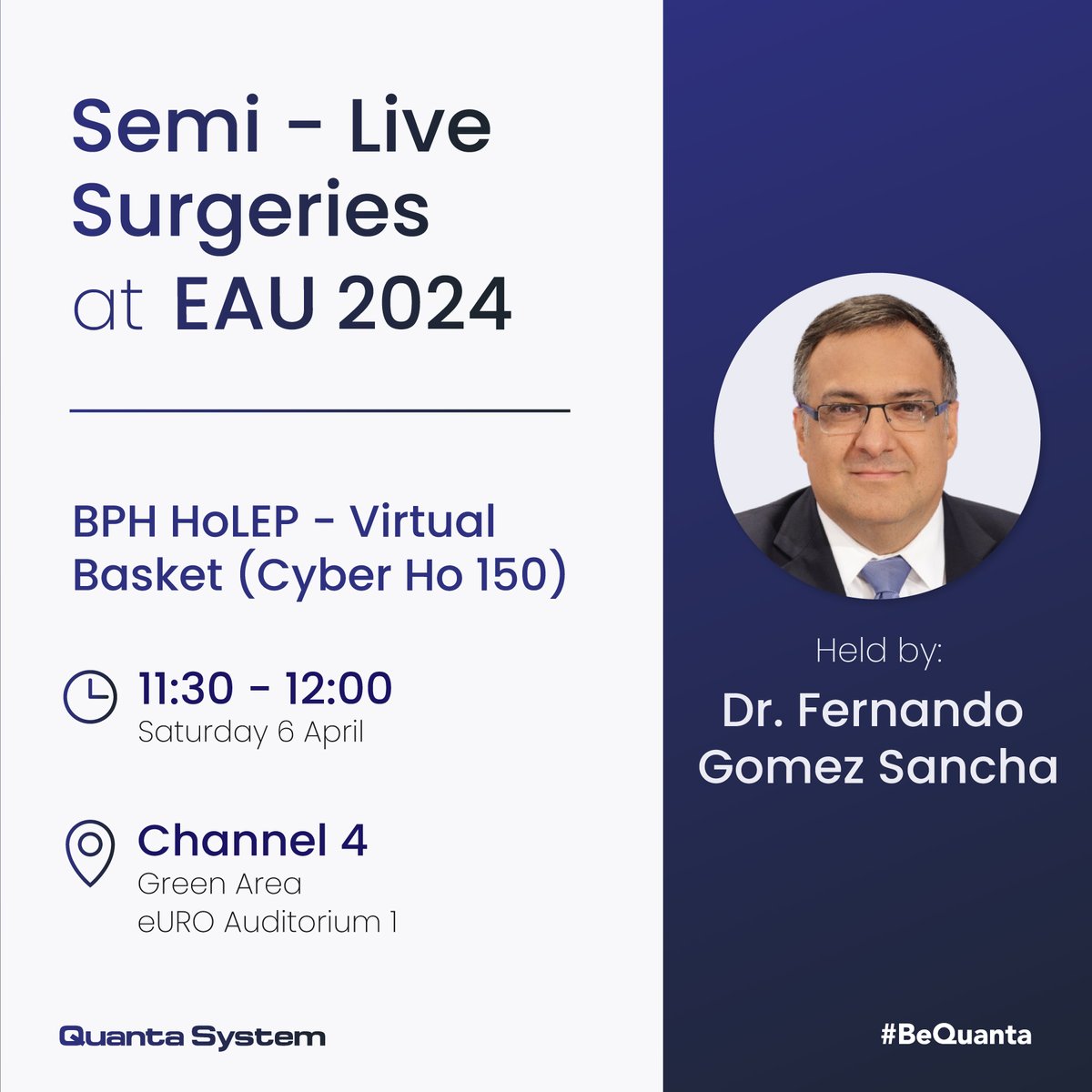 Semi - Live Surgeries at EAU 2024

BPH HoLEP - Virtual Basket (Cyber Ho 150)

11:30 - 12:00
Saturday 6 April

Channel 4
Green Area
eURO Auditorium 1

Quanta System

Held by:
Dr. Fernando Gomez Sancha

#BeQuanta